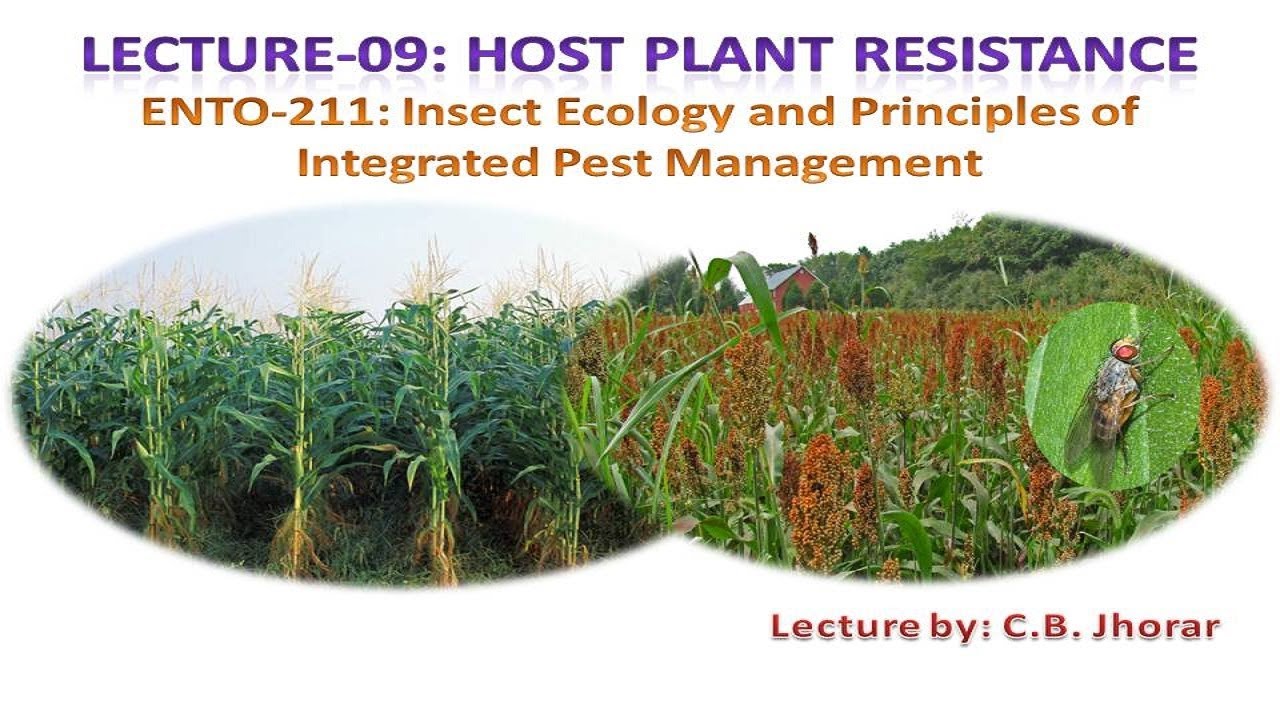 LECTURE-09: HOST PLANT RESISTANCE

ENTO-211: Insect Ecology and Principles of Integrated Pest Management

Lecture by: C.B. Jhorar